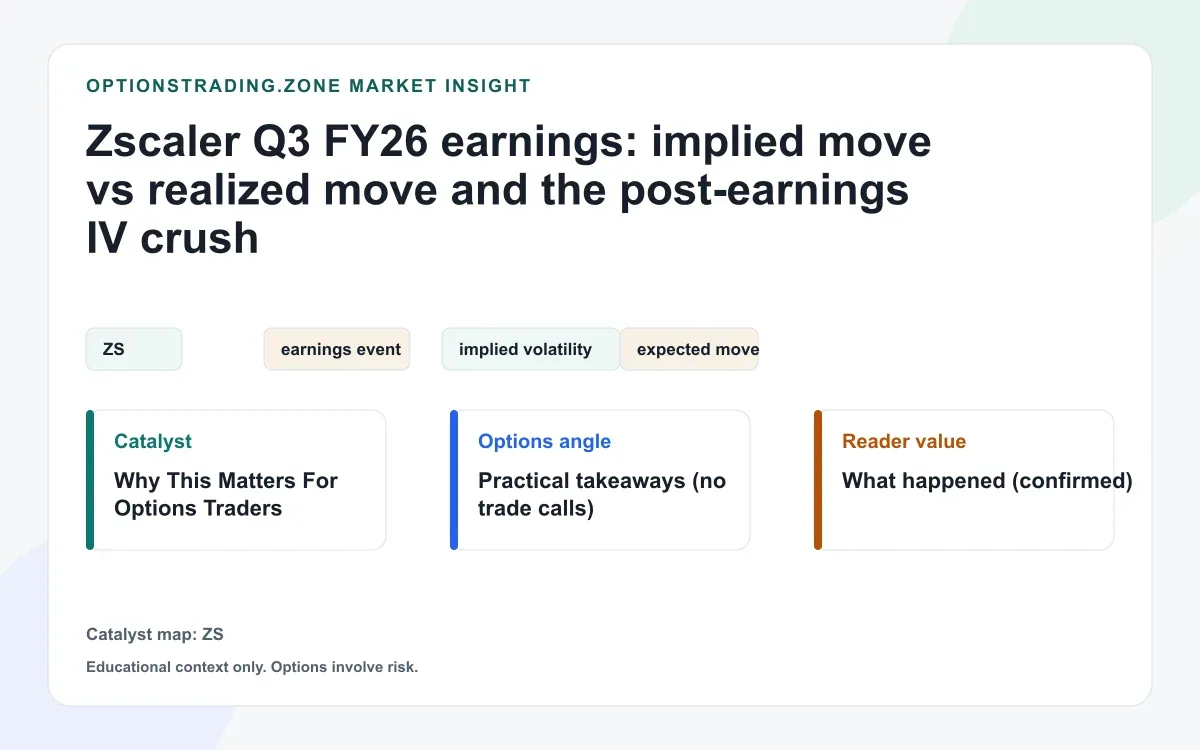 OPTIONSTRADING.ZONE MARKET INSIGHT

Zscaler Q3 FY26 earnings: implied move vs realized move and the post-earnings IV crush

ZS

earnings event

implied volatility

expected move

Catalyst

Why This Matters For Options Traders

Options angle

Practical takeaways (no trade calls)

Reader value

What happened (confirmed)

Catalyst map: ZS

Educational context only. Options involve risk.